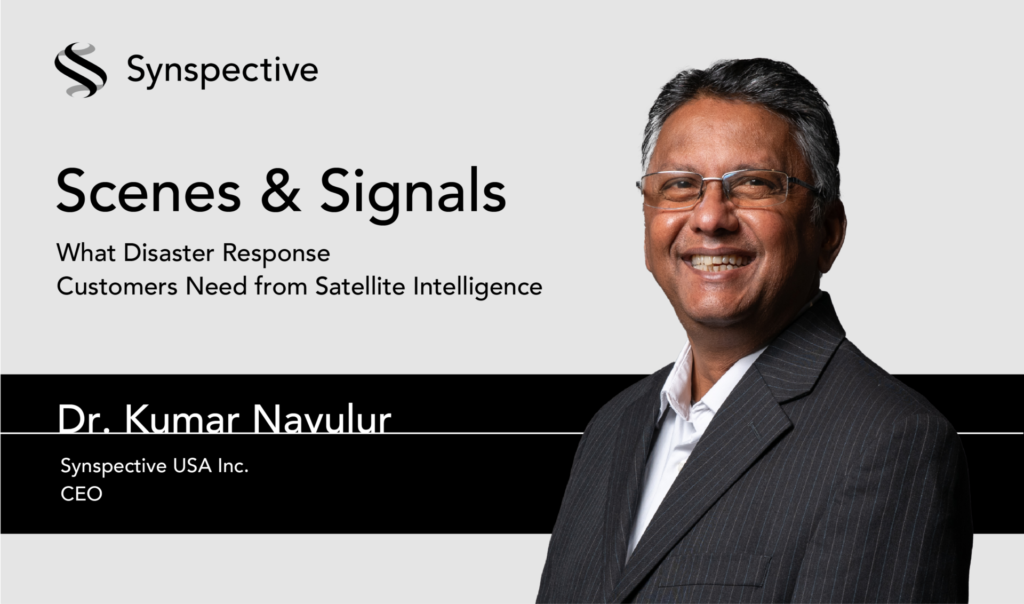 Synspective

Scenes & Signals

What Disaster Response Customers Need from Satellite Intelligence

Dr. Kumar Navulur

Synspective USA Inc.
CEO